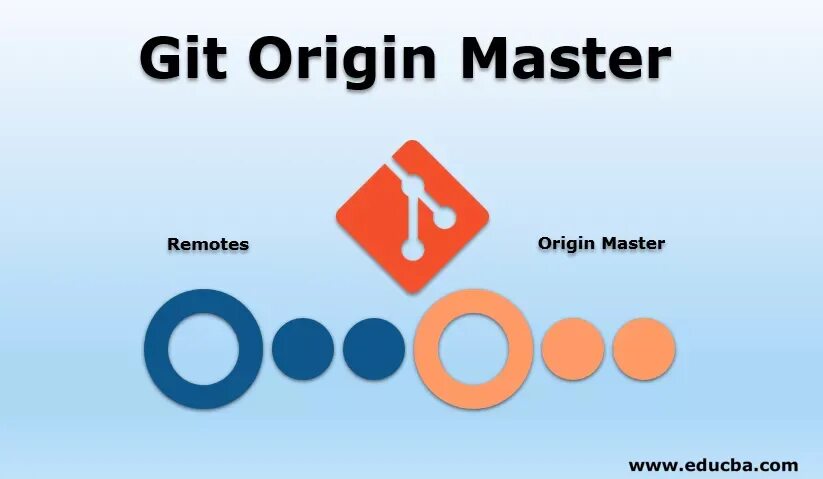 Git Origin Master

Remotes

Origin Master

www.educba.com